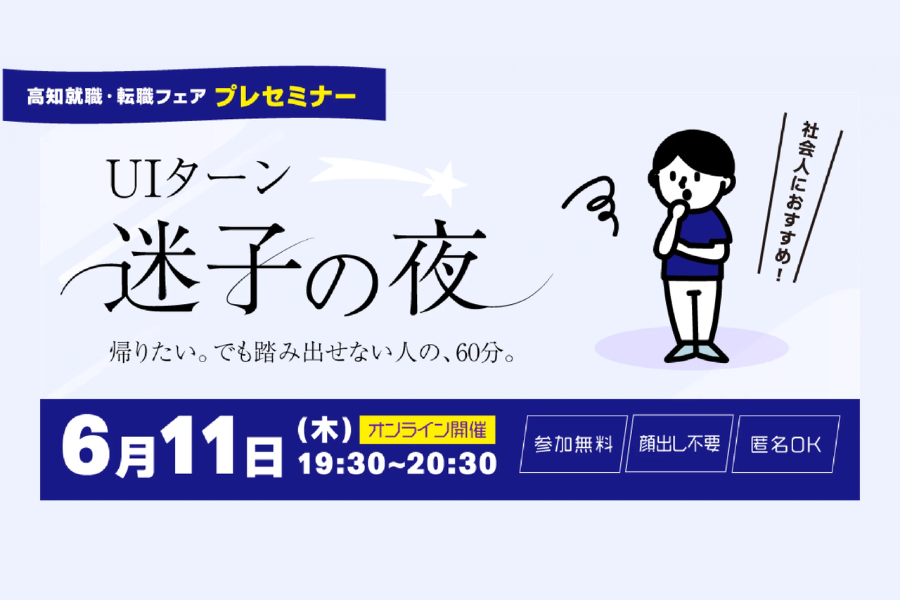 高知就職・転職フェア プレセミナー

UIターン
迷子の夜

帰りたい。でも踏み出せない人の、60分。

社会人におすすめ!

6月11日 (木) オンライン開催
19:30~20:30

参加無料

顔出し不要

匿名OK